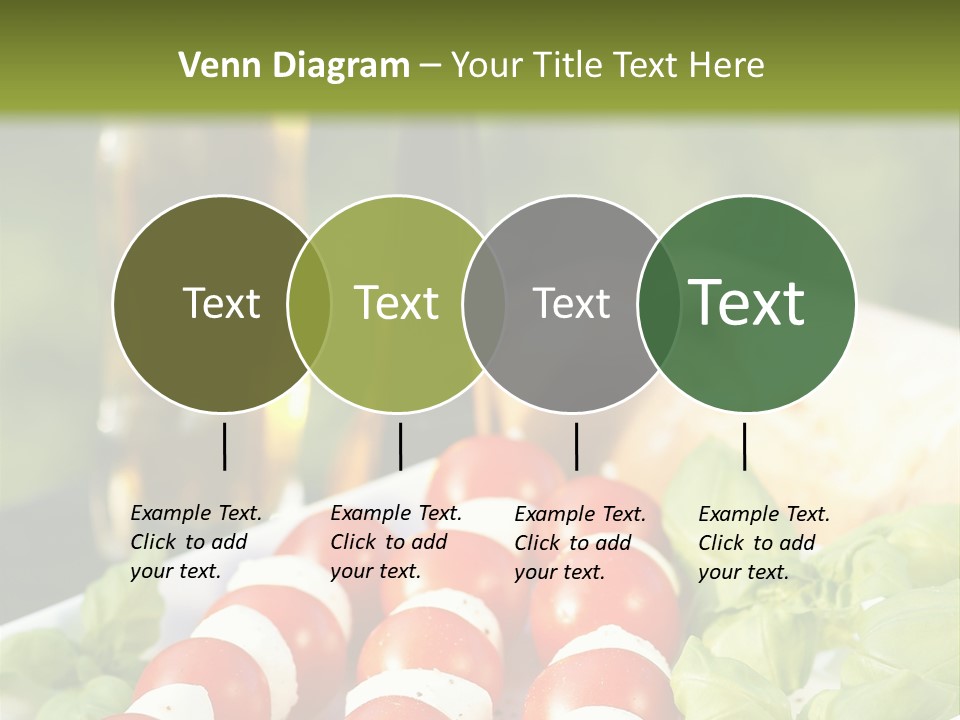 Venn Diagram – Your Title Text Here

Text

Text

Text

Text

Example Text. Click to add your text.

Example Text. Click to add your text.

Example Text. Click to add your text.

Example Text. Click to add your text.